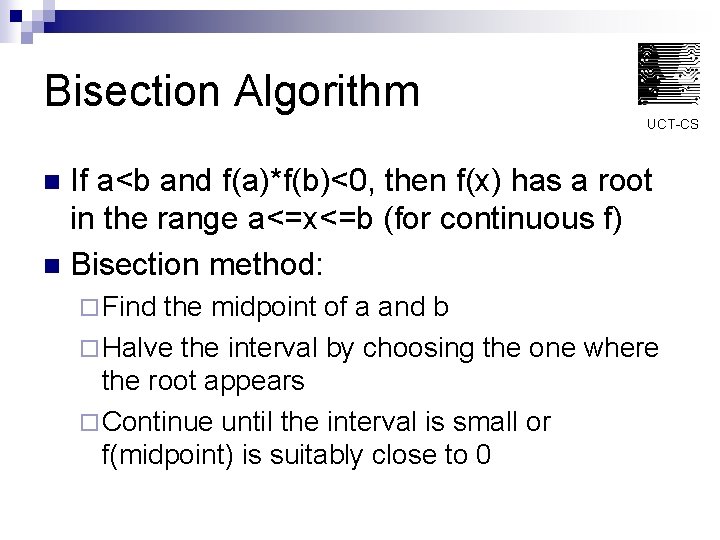 Bisection Algorithm

UCT-CS

- If a<b and f(a)*f(b)<0, then f(x) has a root in the range a<=x<=b (for continuous f)
- Bisection method:
  - Find the midpoint of a and b
  - Halve the interval by choosing the one where the root appears
  - Continue until the interval is small or f(midpoint) is suitably close to 0